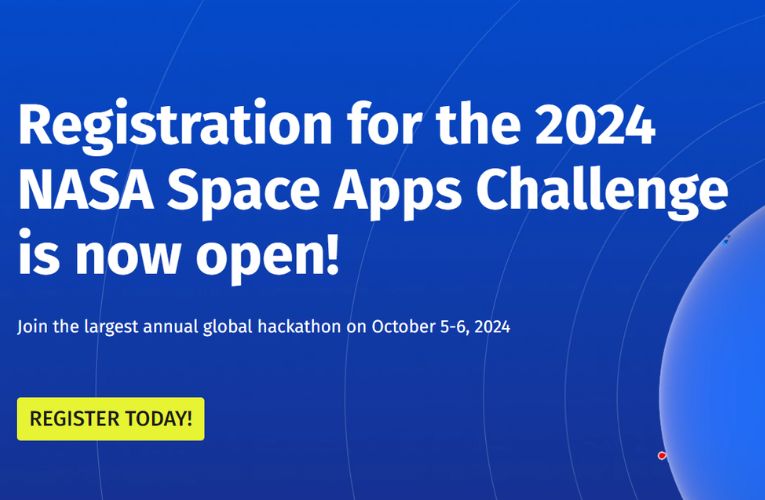 Registration for the 2024 NASA Space Apps Challenge is now open!

Join the largest annual global hackathon on October 5-6, 2024

REGISTER TODAY!